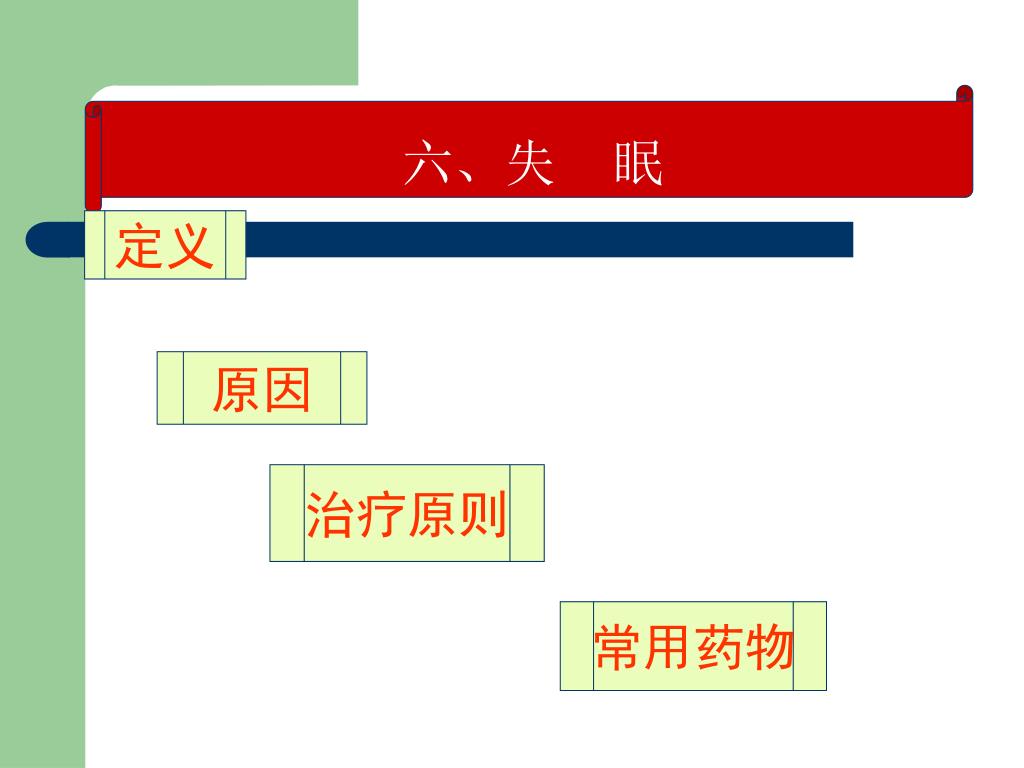 六、失　眠

定义

原因

治疗原则

常用药物